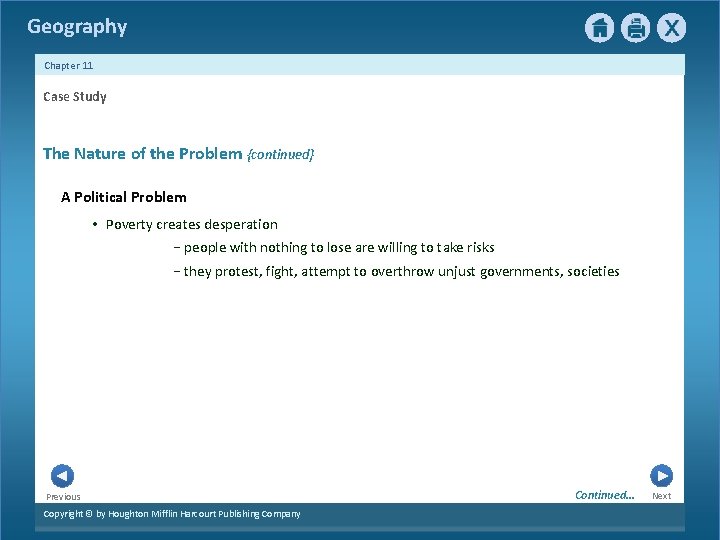 Geography

Chapter 11

Case Study

The Nature of the Problem {continued}

A Political Problem

• Poverty creates desperation

− people with nothing to lose are willing to take risks

− they protest, fight, attempt to overthrow unjust governments, societies

Previous

Continued...

Next

Copyright © by Houghton Mifflin Harcourt Publishing Company